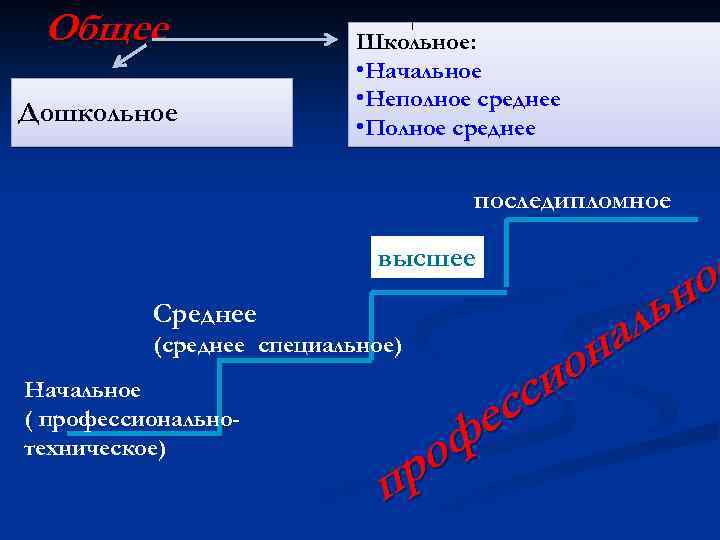 Общее

Дошкольное

Школьное:
•Начальное
•Неполное среднее
•Полное среднее

последипломное

высшее

Среднее
(среднее специальное)

Начальное
( профессионально-техническое)

профессионально